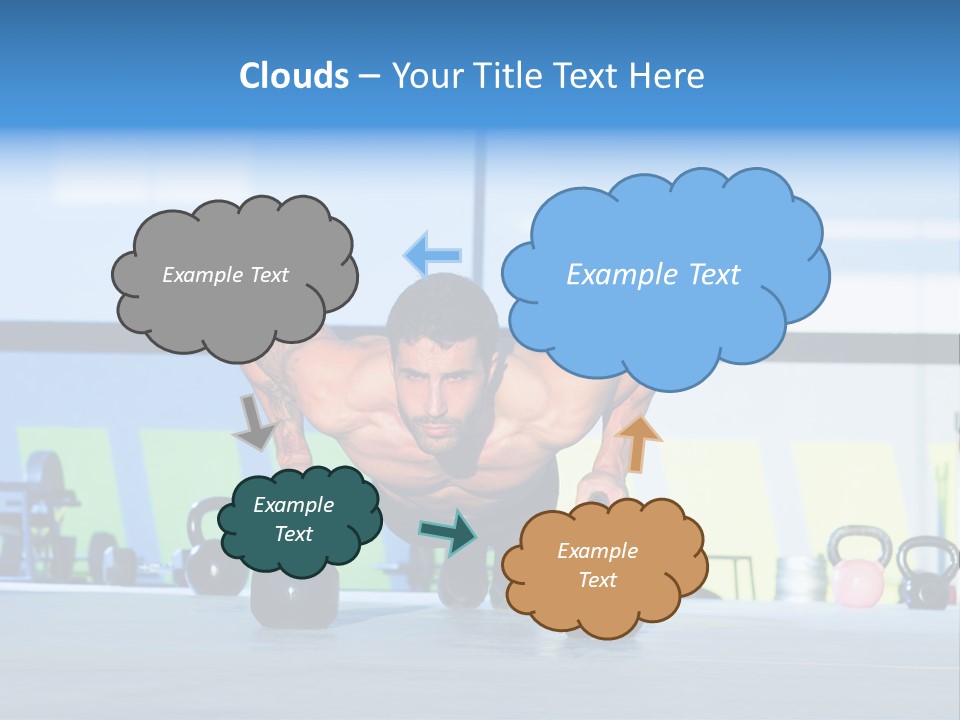 Clouds – Your Title Text Here

Example Text

Example Text

Example Text

Example Text